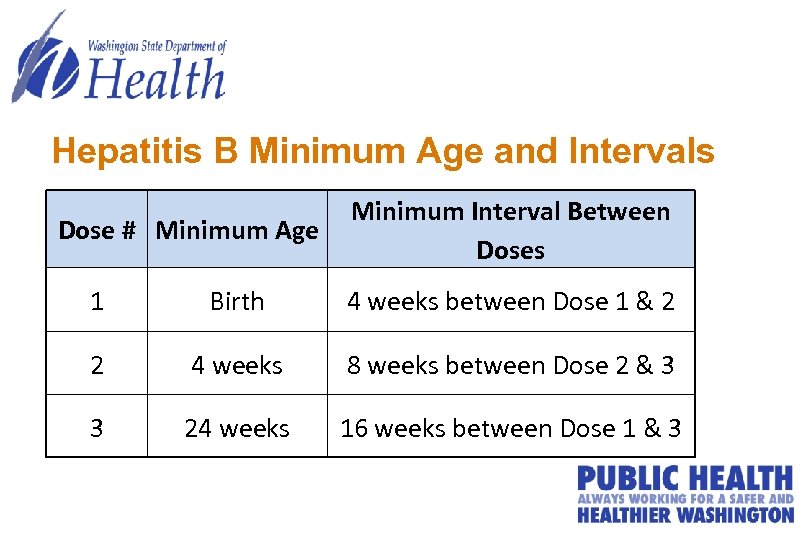 Washington State Department of
Health

Hepatitis B Minimum Age and Intervals

| Dose # | Minimum Age | Minimum Interval Between Doses |
|---|---|---|
| 1 | Birth | 4 weeks between Dose 1 & 2 |
| 2 | 4 weeks | 8 weeks between Dose 2 & 3 |
| 3 | 24 weeks | 16 weeks between Dose 1 & 3 |

PUBLIC HEALTH
ALWAYS WORKING FOR A SAFER AND
HEALTHIER WASHINGTON